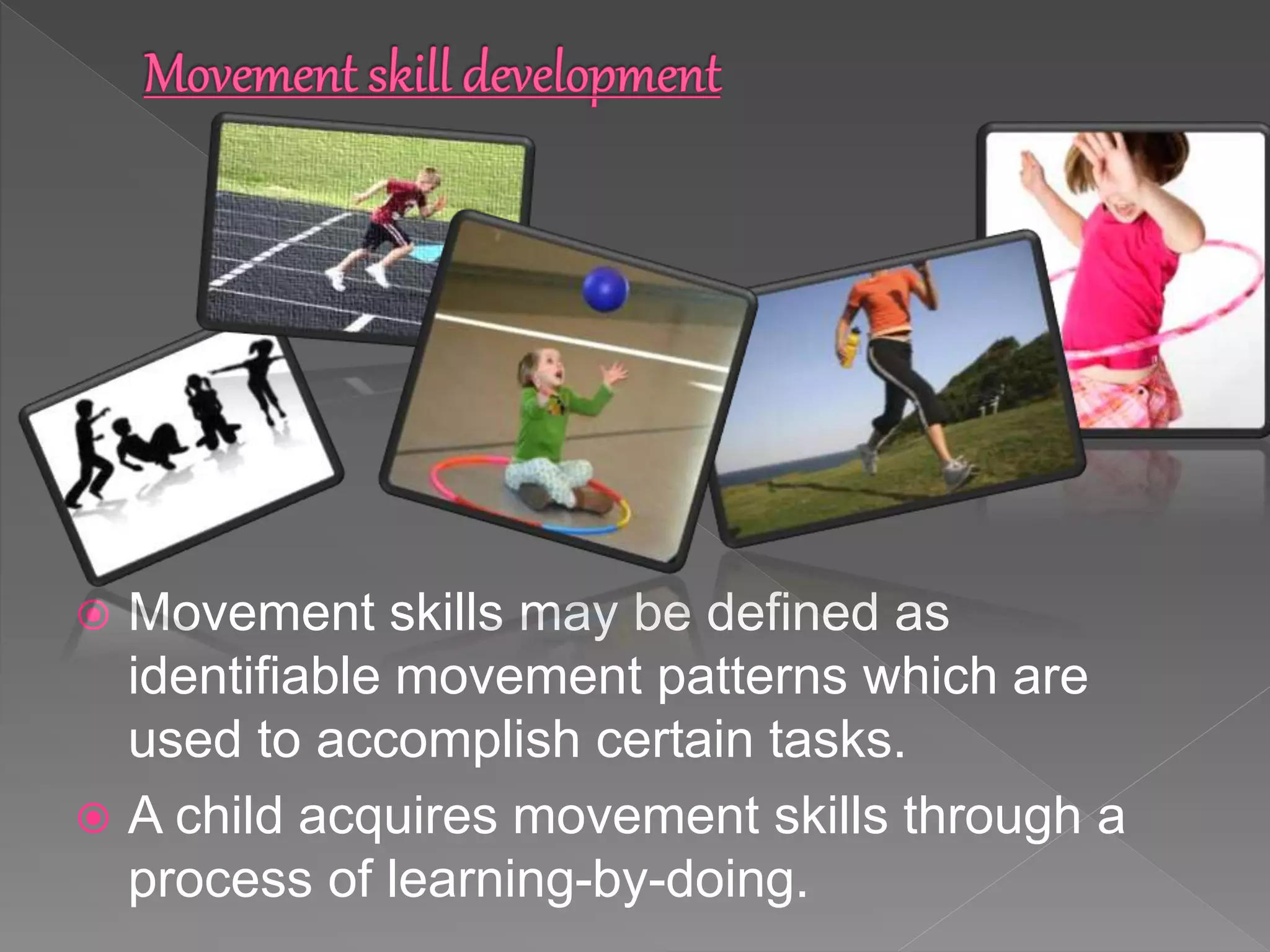 Movement skill development

Movement skills may be defined as identifiable movement patterns which are used to accomplish certain tasks.

A child acquires movement skills through a process of learning-by-doing.